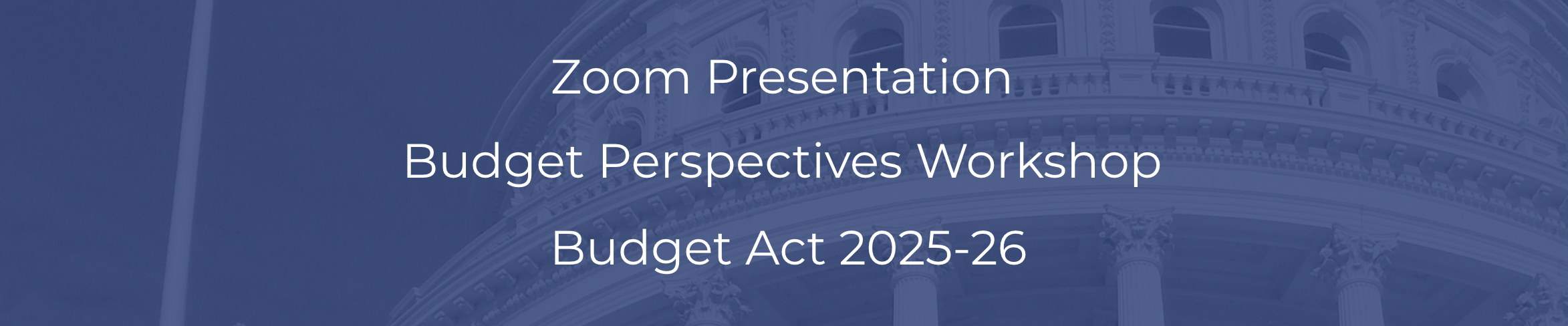 Zoom Presentation

Budget Perspectives Workshop

Budget Act 2025-26